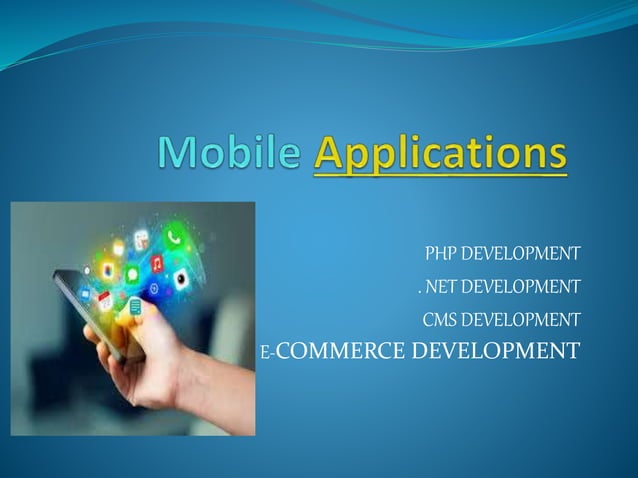 Mobile Applications

PHP DEVELOPMENT
. NET DEVELOPMENT
CMS DEVELOPMENT
E-COMMERCE DEVELOPMENT